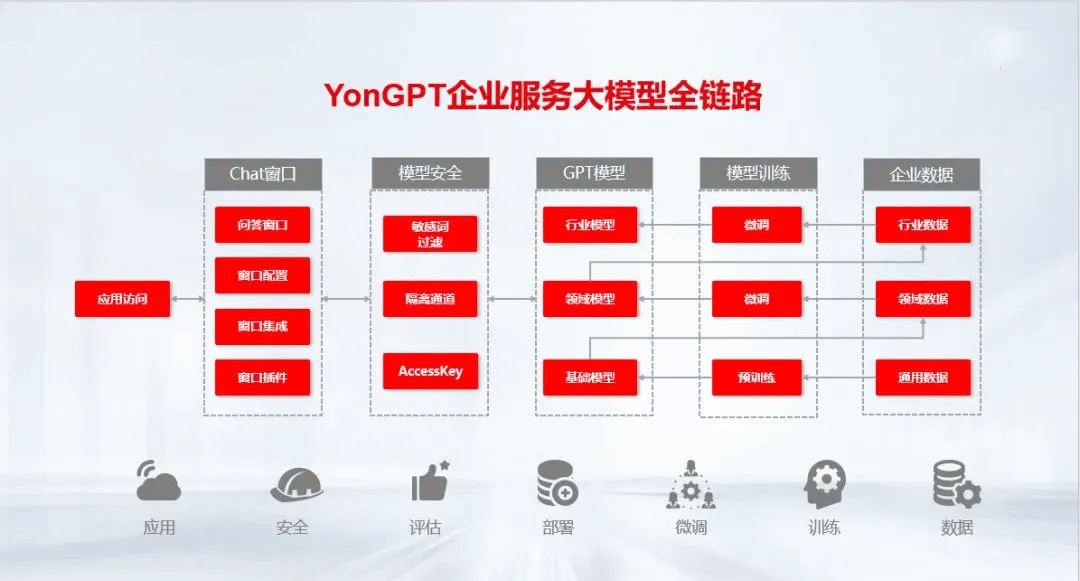 YonGPT企业服务大模型全链路

应用访问

Chat窗口
问答窗口
窗口配置
窗口集成
窗口插件

模型安全
敏感词过滤
隔离通道
AccessKey

GPT模型
行业模型
领域模型
基础模型

模型训练
微调
微调
预训练

企业数据
行业数据
领域数据
通用数据

应用
安全
评估
部署
微调
训练
数据